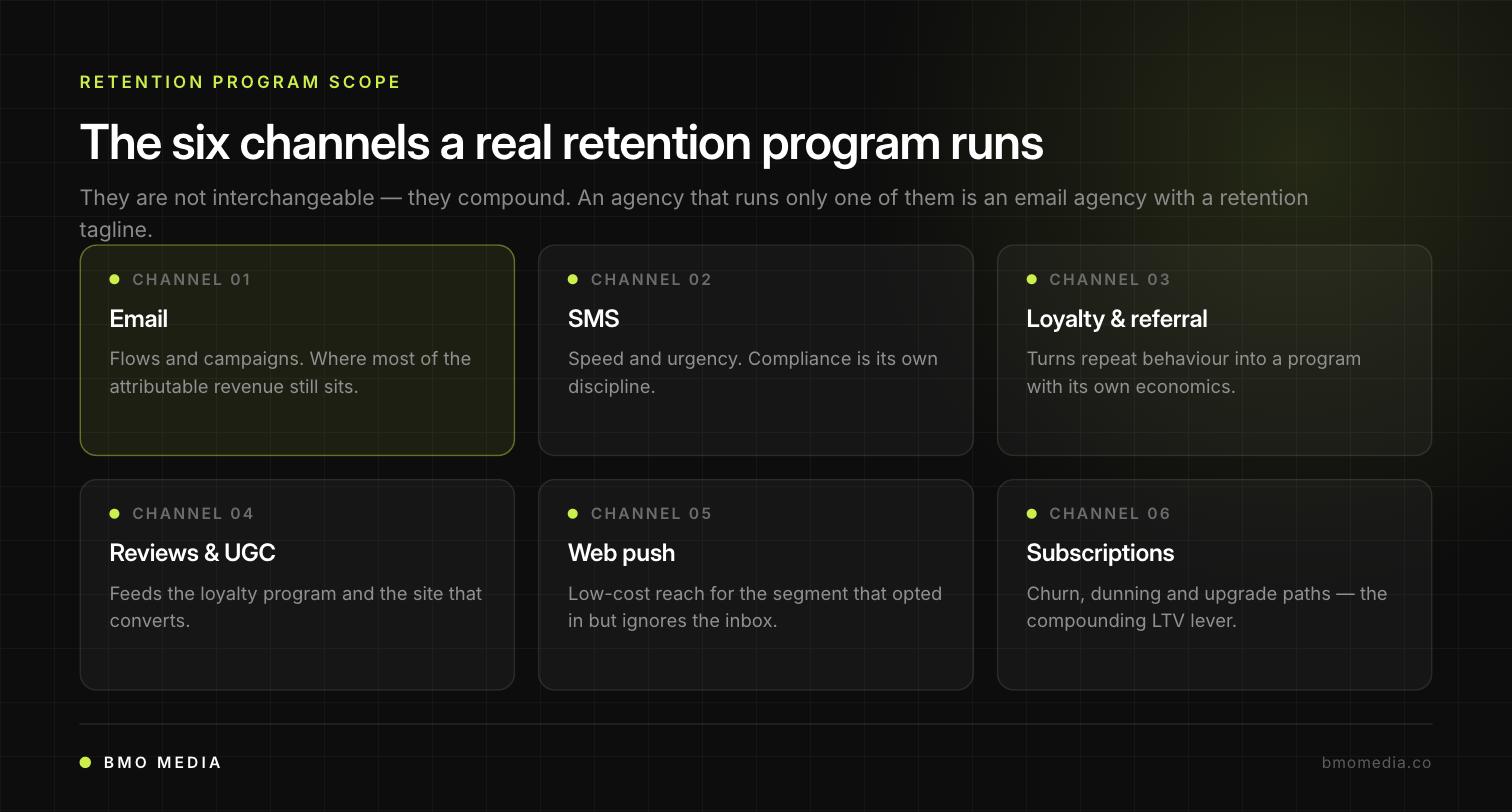 RETENTION PROGRAM SCOPE

The six channels a real retention program runs

They are not interchangeable — they compound. An agency that runs only one of them is an email agency with a retention tagline.

CHANNEL 01

Email

Flows and campaigns. Where most of the attributable revenue still sits.

CHANNEL 02

SMS

Speed and urgency. Compliance is its own discipline.

CHANNEL 03

Loyalty & referral

Turns repeat behaviour into a program with its own economics.

CHANNEL 04

Reviews & UGC

Feeds the loyalty program and the site that converts.

CHANNEL 05

Web push

Low-cost reach for the segment that opted in but ignores the inbox.

CHANNEL 06

Subscriptions

Churn, dunning and upgrade paths — the compounding LTV lever.

BMO MEDIA

bmomedia.co